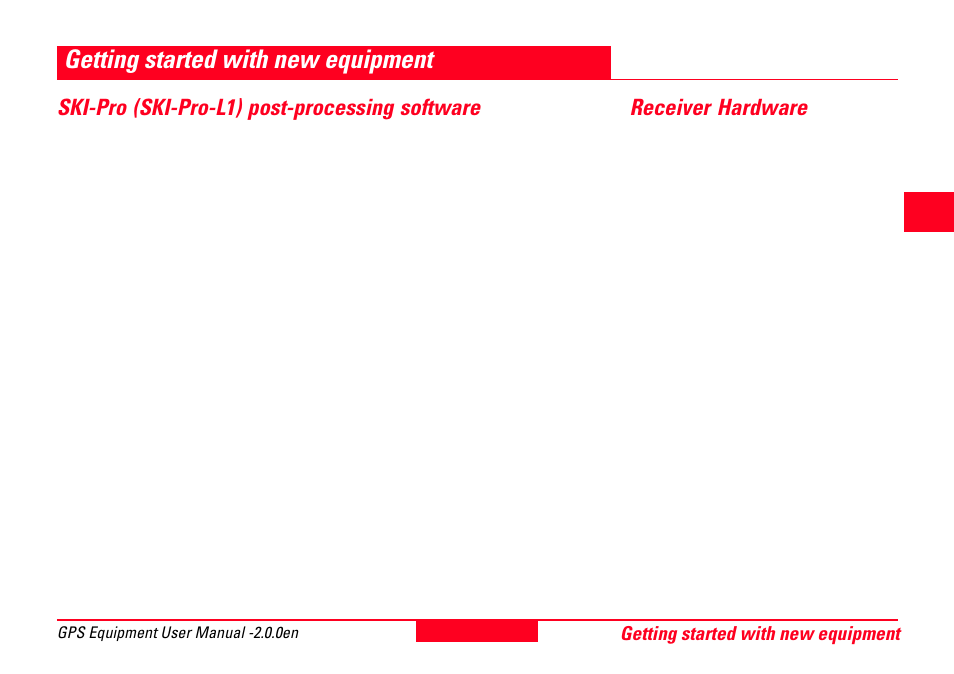 Getting started with new equipment

SKI-Pro (SKI-Pro-L1) post-processing software

Receiver Hardware

GPS Equipment User Manual -2.0.0en

Getting started with new equipment